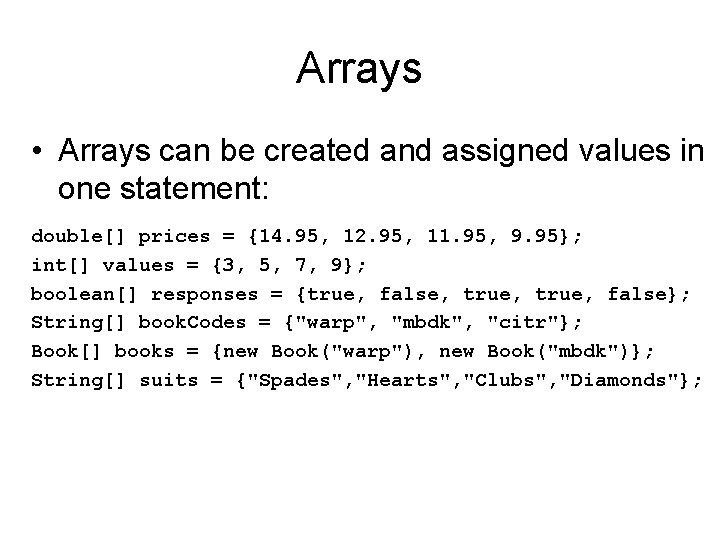 Arrays

• Arrays can be created and assigned values in one statement:

double[] prices = {14.95, 12.95, 11.95, 9.95};
int[] values = {3, 5, 7, 9};
boolean[] responses = {true, false, true, true, false};
String[] bookCodes = {"warp", "mbdk", "citr"};
Book[] books = {new Book("warp"), new Book("mbdk")};
String[] suits = {"Spades","Hearts","Clubs","Diamonds"};